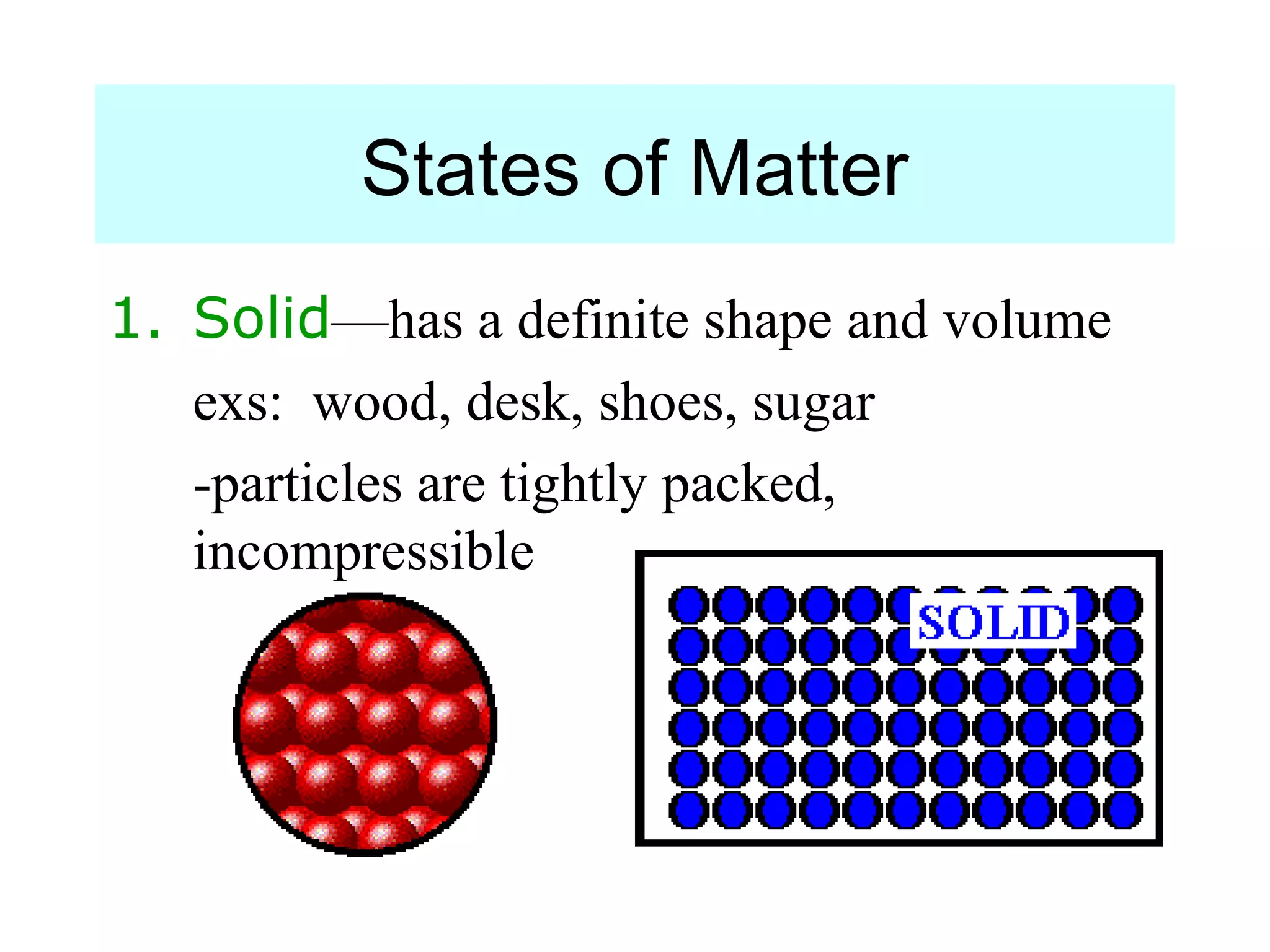 States of Matter

1. Solid—has a definite shape and volume

exs: wood, desk, shoes, sugar

-particles are tightly packed, incompressible

SOLID